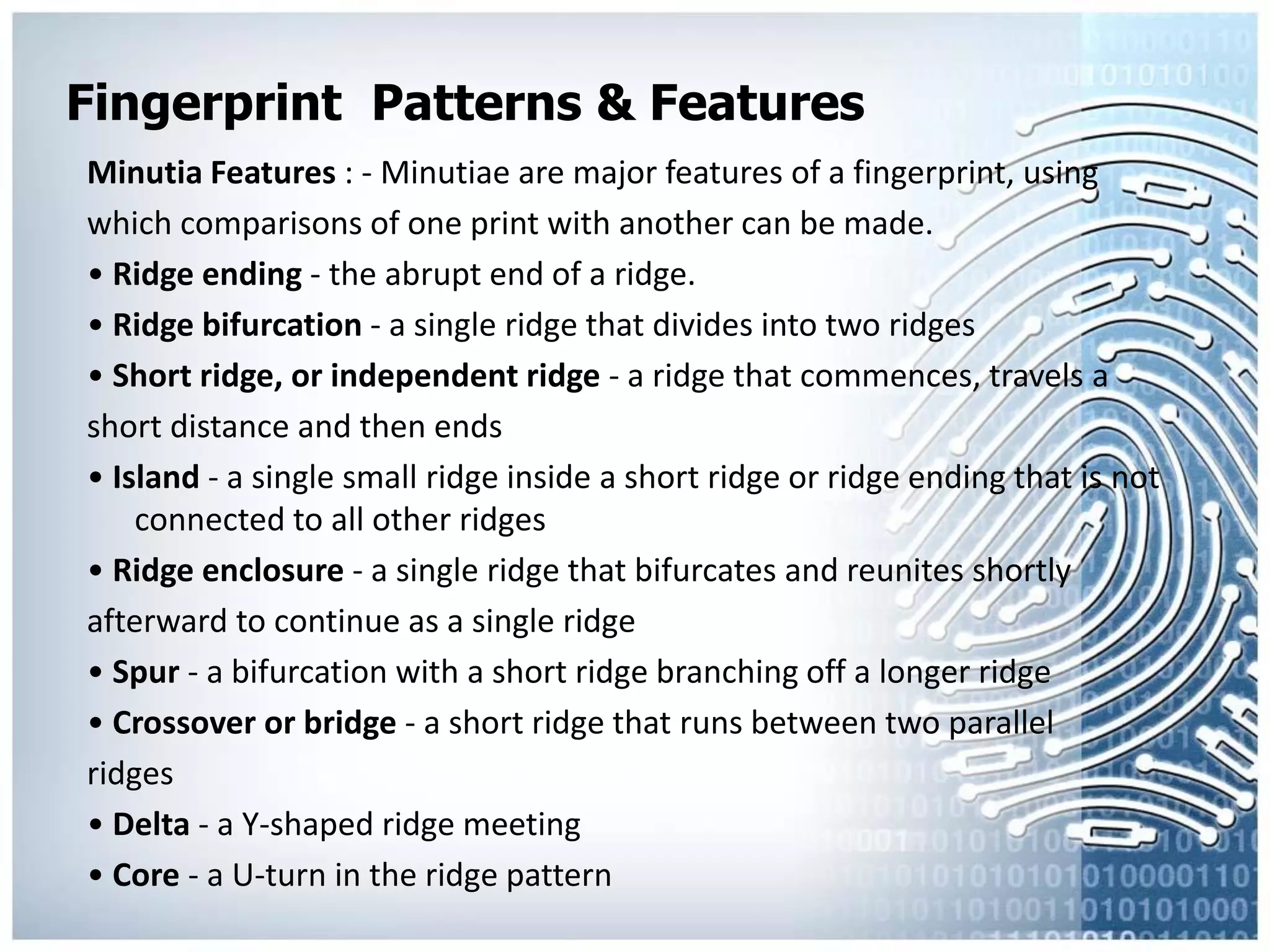 Fingerprint Patterns & Features

Minutia Features : - Minutiae are major features of a fingerprint, using which comparisons of one print with another can be made.

• Ridge ending - the abrupt end of a ridge.

• Ridge bifurcation - a single ridge that divides into two ridges

• Short ridge, or independent ridge - a ridge that commences, travels a short distance and then ends

• Island - a single small ridge inside a short ridge or ridge ending that is not connected to all other ridges

• Ridge enclosure - a single ridge that bifurcates and reunites shortly afterward to continue as a single ridge

• Spur - a bifurcation with a short ridge branching off a longer ridge

• Crossover or bridge - a short ridge that runs between two parallel ridges

• Delta - a Y-shaped ridge meeting

• Core - a U-turn in the ridge pattern